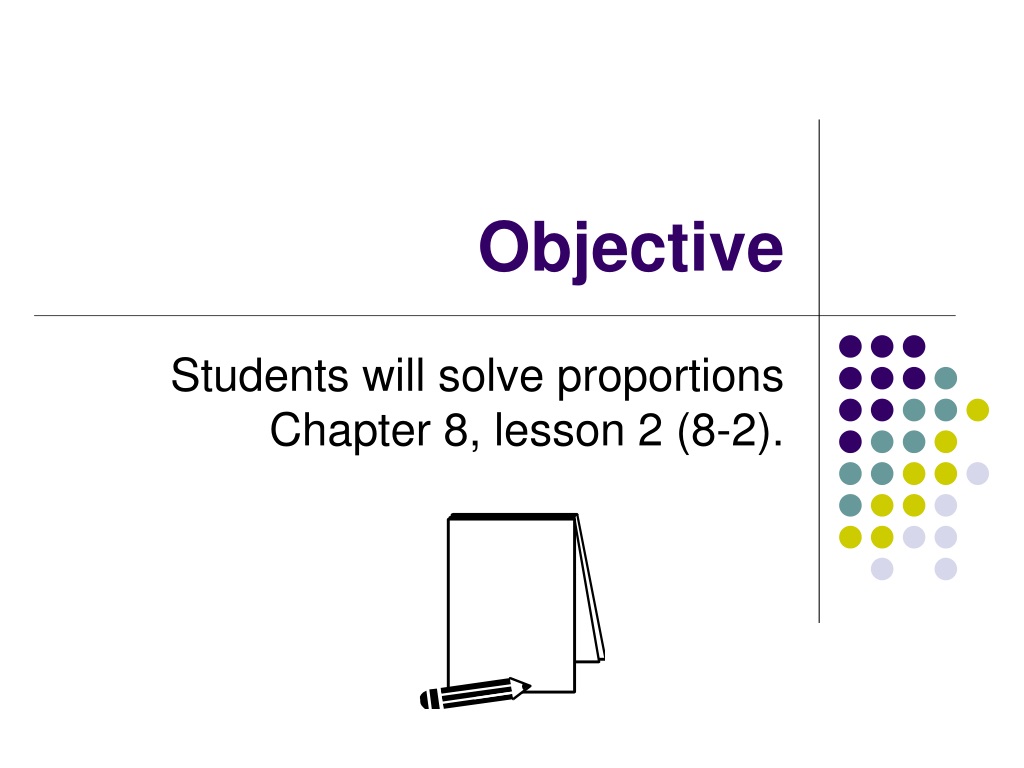 Objective

Students will solve proportions Chapter 8, lesson 2 (8-2).